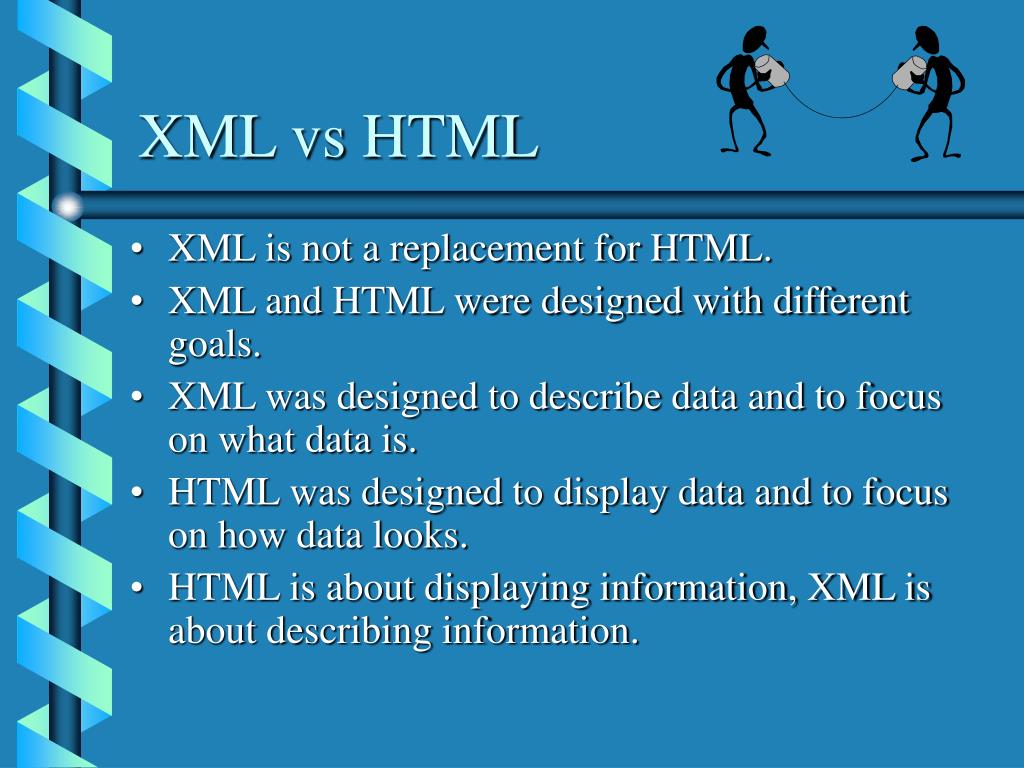 XML vs HTML

• XML is not a replacement for HTML.
• XML and HTML were designed with different goals.
• XML was designed to describe data and to focus on what data is.
• HTML was designed to display data and to focus on how data looks.
• HTML is about displaying information, XML is about describing information.